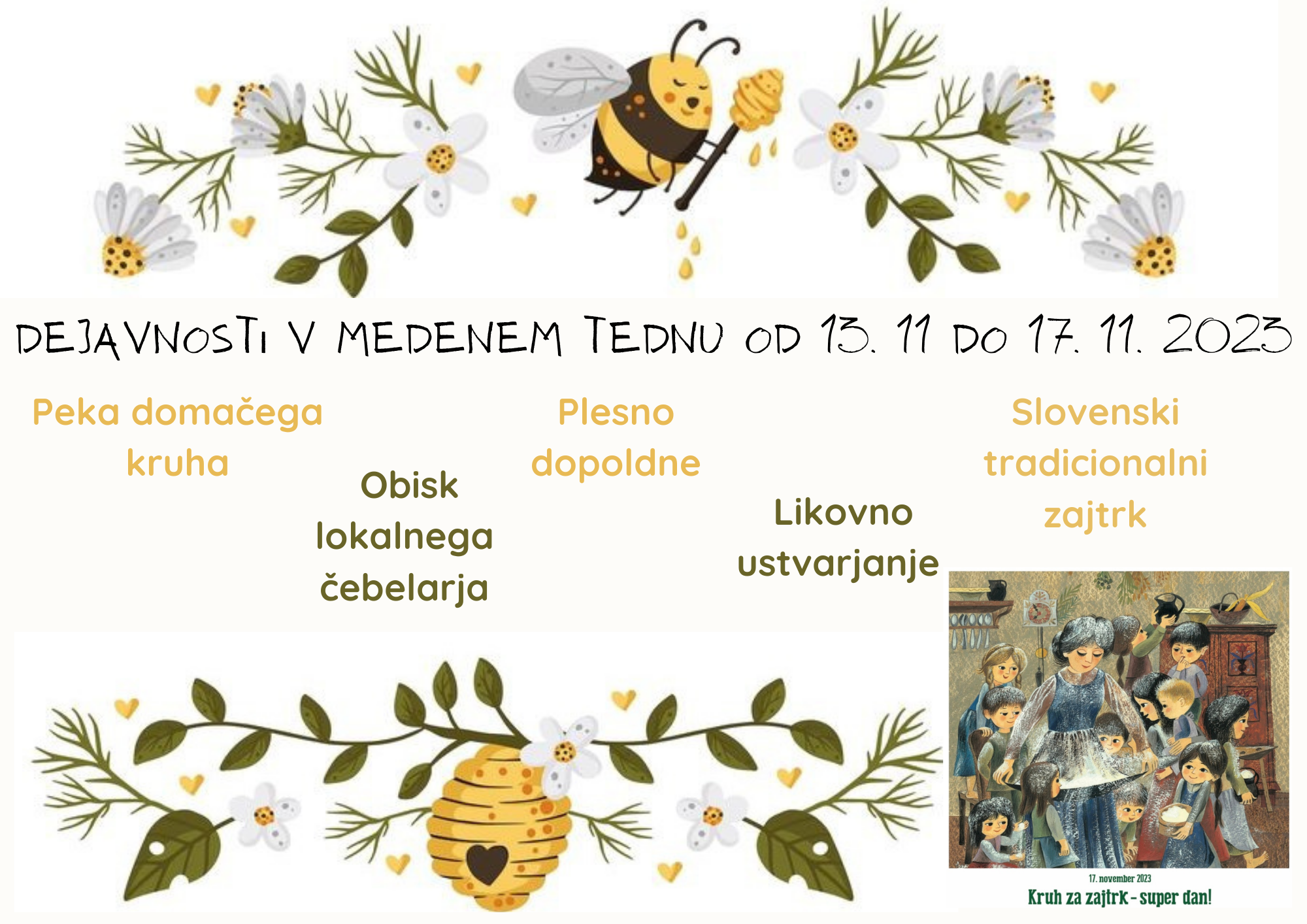 DEJAVNOSTI V MEDENEM TEDNU OD 13. 11 DO 17. 11. 2023

Peka domačega kruha

Obisk lokalnega čebelarja

Plesno dopoldne

Likovno ustvarjanje

Slovenski tradicionalni zajtrk

17. november 2023
Kruh za zajtrk - super dan!